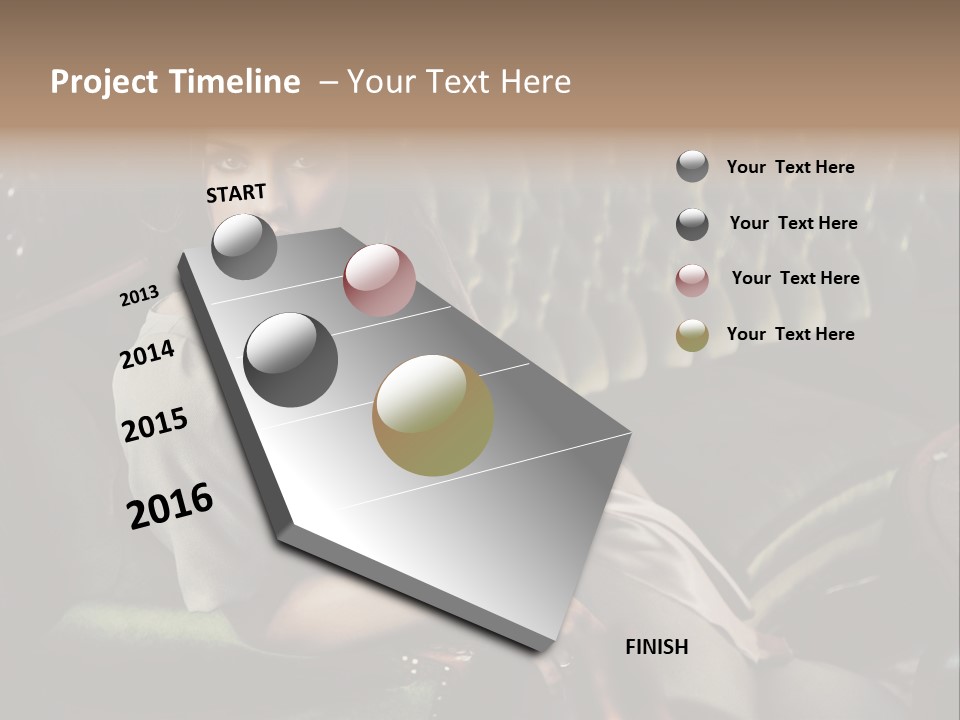 Project Timeline – Your Text Here

START

2013

2014

2015

2016

FINISH

Your Text Here

Your Text Here

Your Text Here

Your Text Here